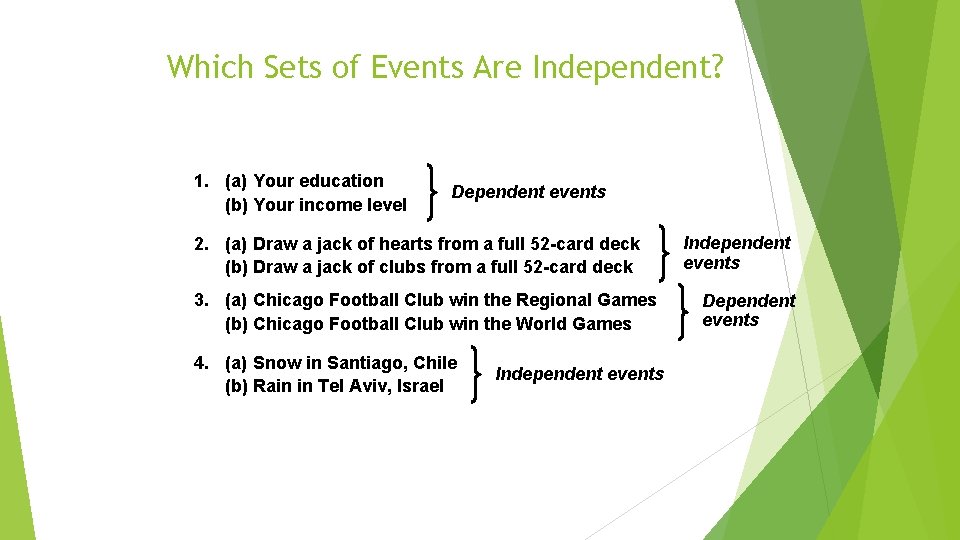 Which Sets of Events Are Independent?

1. (a) Your education
(b) Your income level

Dependent events

2. (a) Draw a jack of hearts from a full 52-card deck
(b) Draw a jack of clubs from a full 52-card deck

Independent events

3. (a) Chicago Football Club win the Regional Games
(b) Chicago Football Club win the World Games

Dependent events

4. (a) Snow in Santiago, Chile
(b) Rain in Tel Aviv, Israel

Independent events